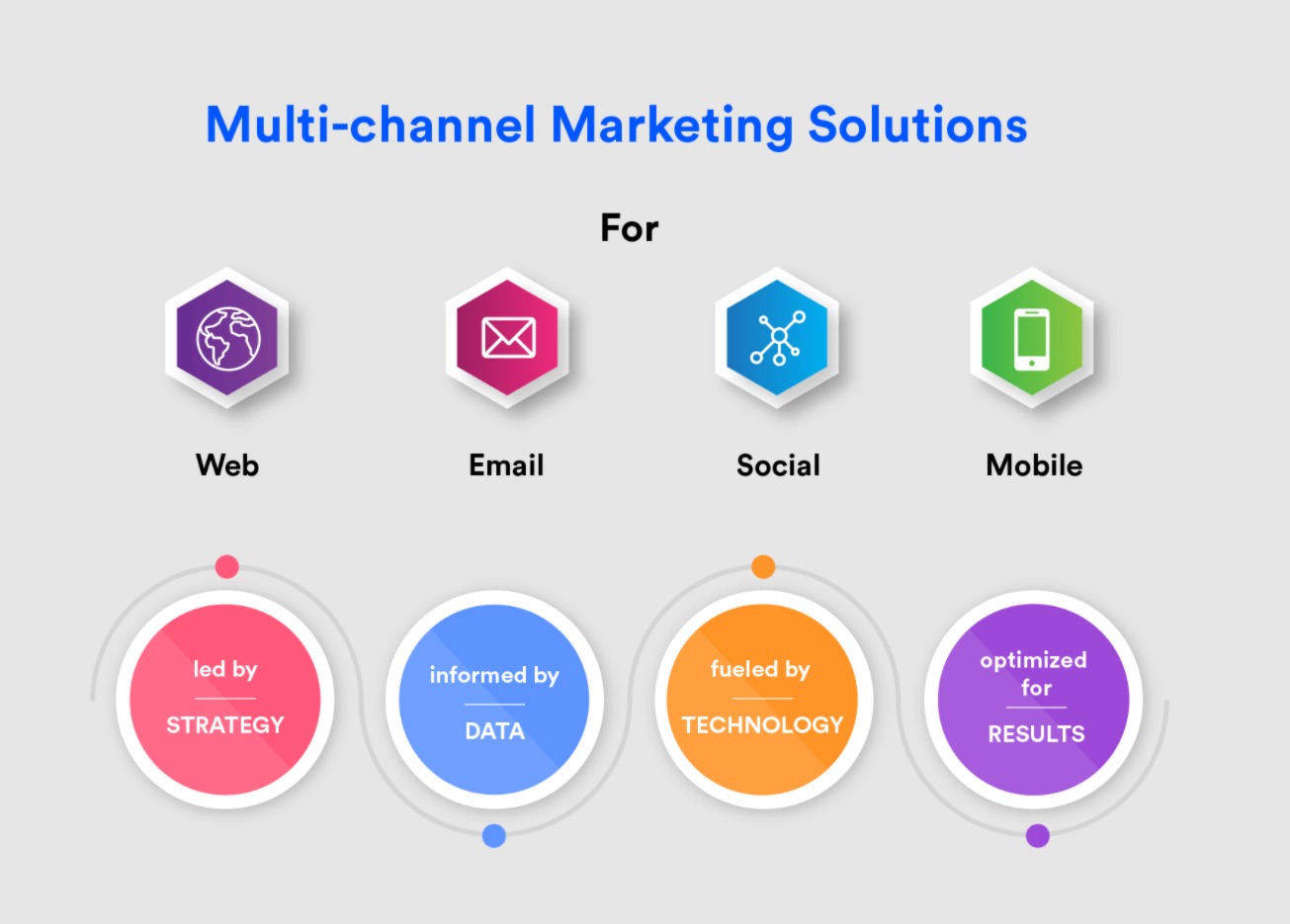 Multi-channel Marketing Solutions

For

Web

Email

Social

Mobile

led by
STRATEGY

informed by
DATA

fueled by
TECHNOLOGY

optimized for
RESULTS